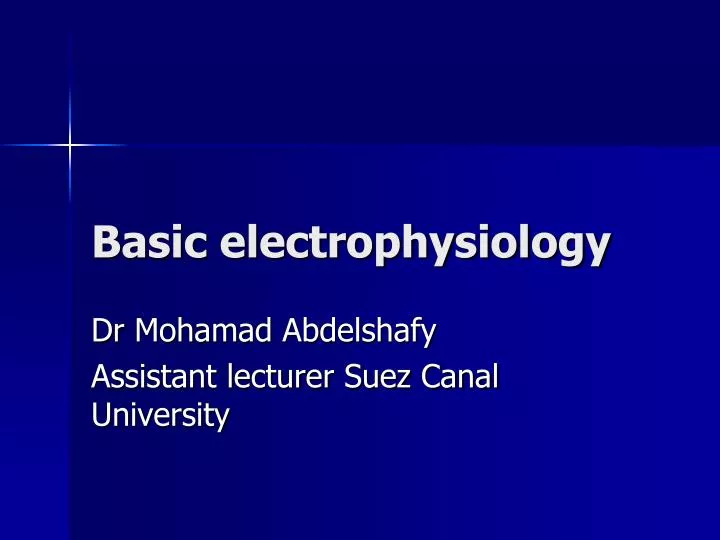 Basic electrophysiology

Dr Mohamad Abdelshafy

Assistant lecturer Suez Canal University